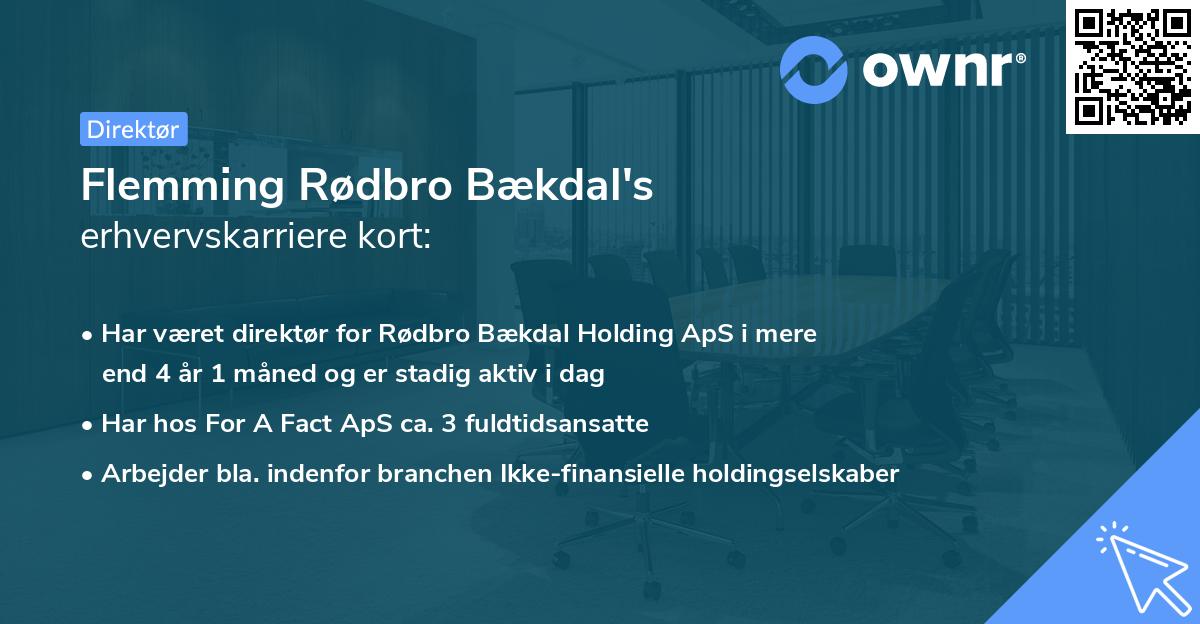 ownr®

Direktør

Flemming Rødbro Bækdal's
erhvervskarriere kort:

• Har været direktør for Rødbro Bækdal Holding ApS i mere end 4 år 1 måned og er stadig aktiv i dag
• Har hos For A Fact ApS ca. 3 fuldtidsansatte
• Arbejder bla. indenfor branchen Ikke-finansielle holdingselskaber